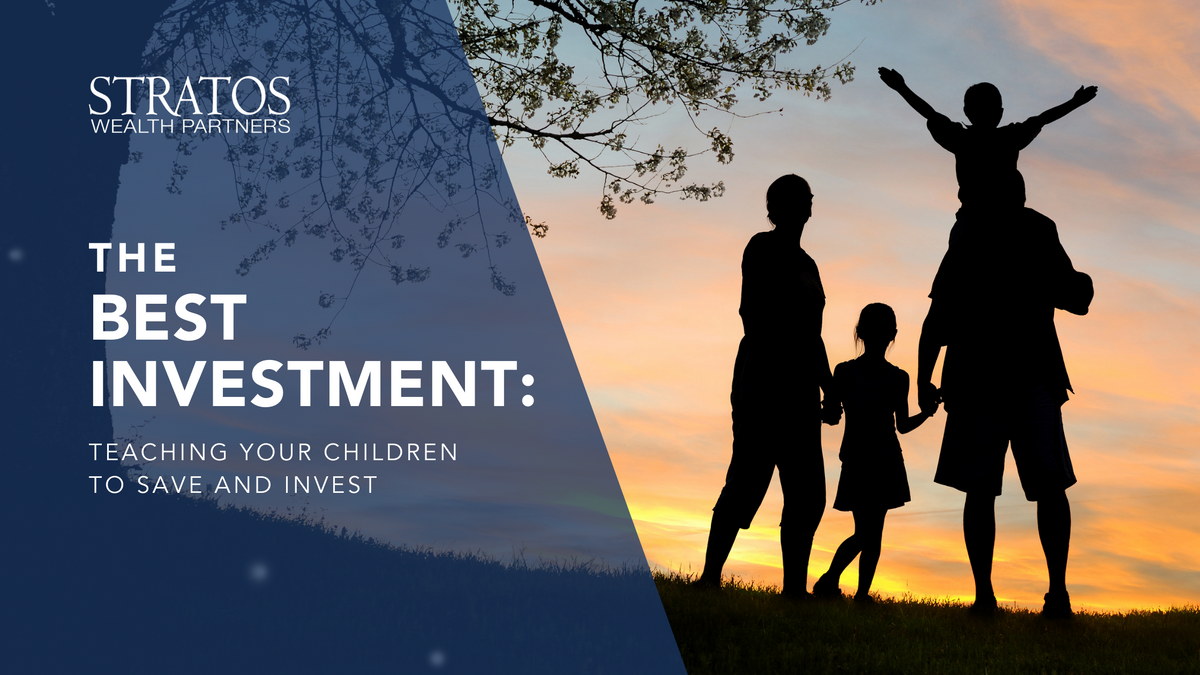 STRATOS
WEALTH PARTNERS

THE
BEST
INVESTMENT:

TEACHING YOUR CHILDREN TO SAVE AND INVEST